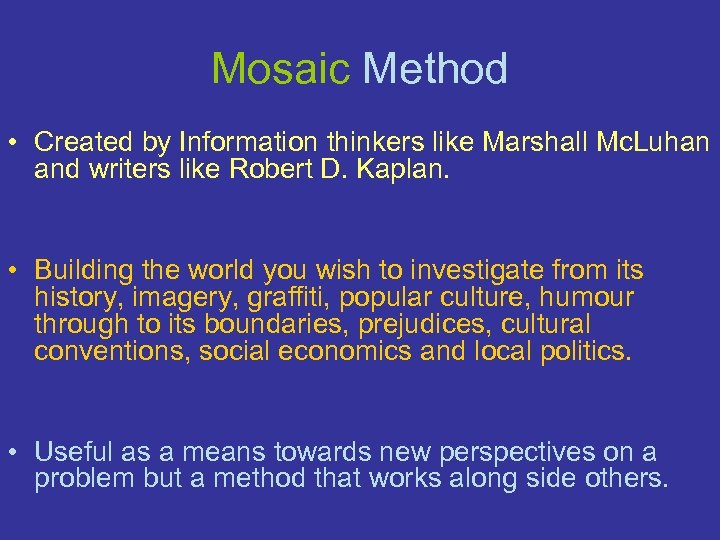 Mosaic Method

• Created by Information thinkers like Marshall McLuhan and writers like Robert D. Kaplan.

• Building the world you wish to investigate from its history, imagery, graffiti, popular culture, humour through to its boundaries, prejudices, cultural conventions, social economics and local politics.

• Useful as a means towards new perspectives on a problem but a method that works along side others.